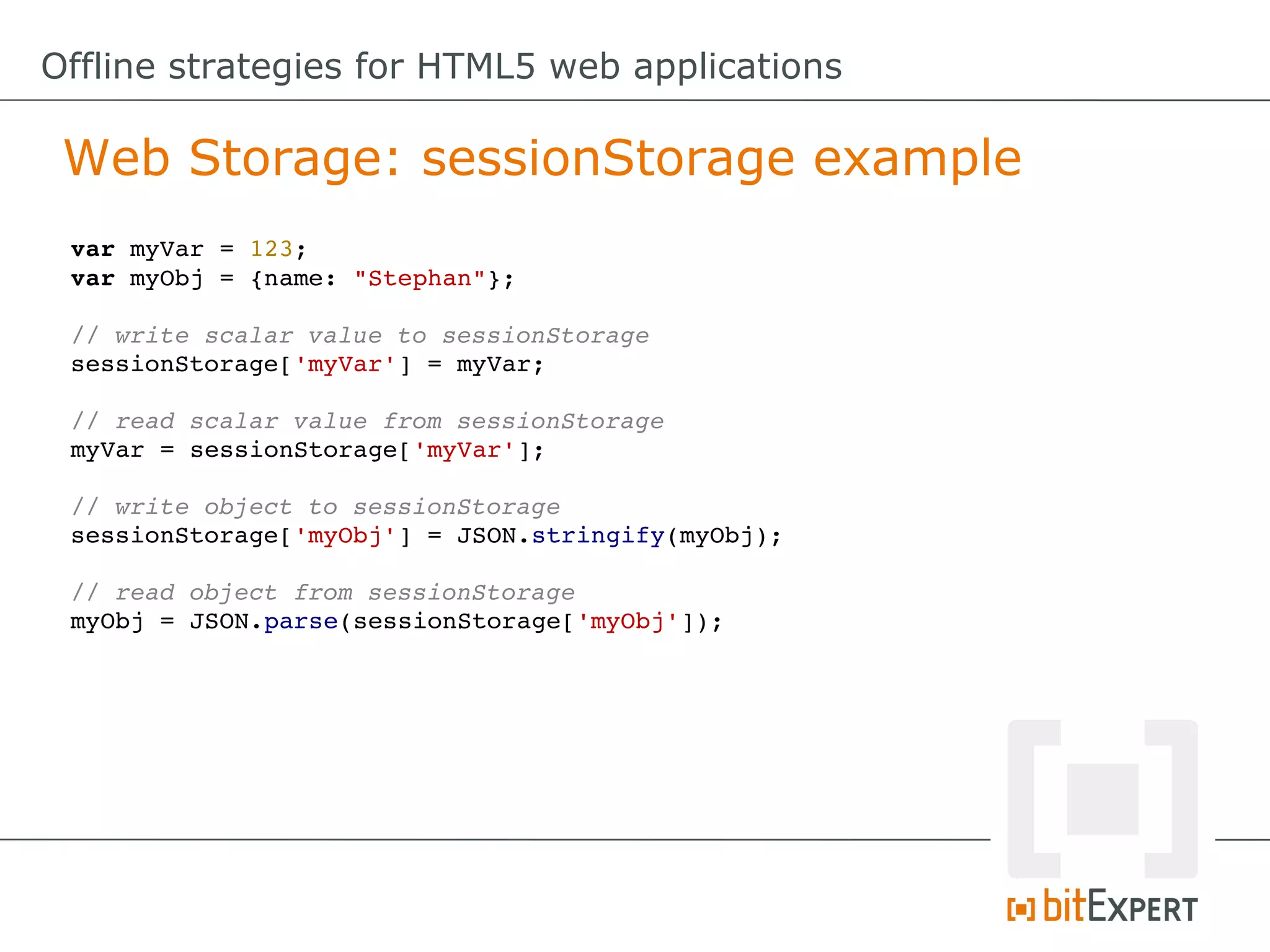 Offline strategies for HTML5 web applications

Web Storage: sessionStorage example

var myVar = 123;
var myObj = {name: "Stephan"};

// write scalar value to sessionStorage
sessionStorage['myVar'] = myVar;

// read scalar value from sessionStorage
myVar = sessionStorage['myVar'];

// write object to sessionStorage
sessionStorage['myObj'] = JSON.stringify(myObj);

// read object from sessionStorage
myObj = JSON.parse(sessionStorage['myObj']);

bitEXPERT